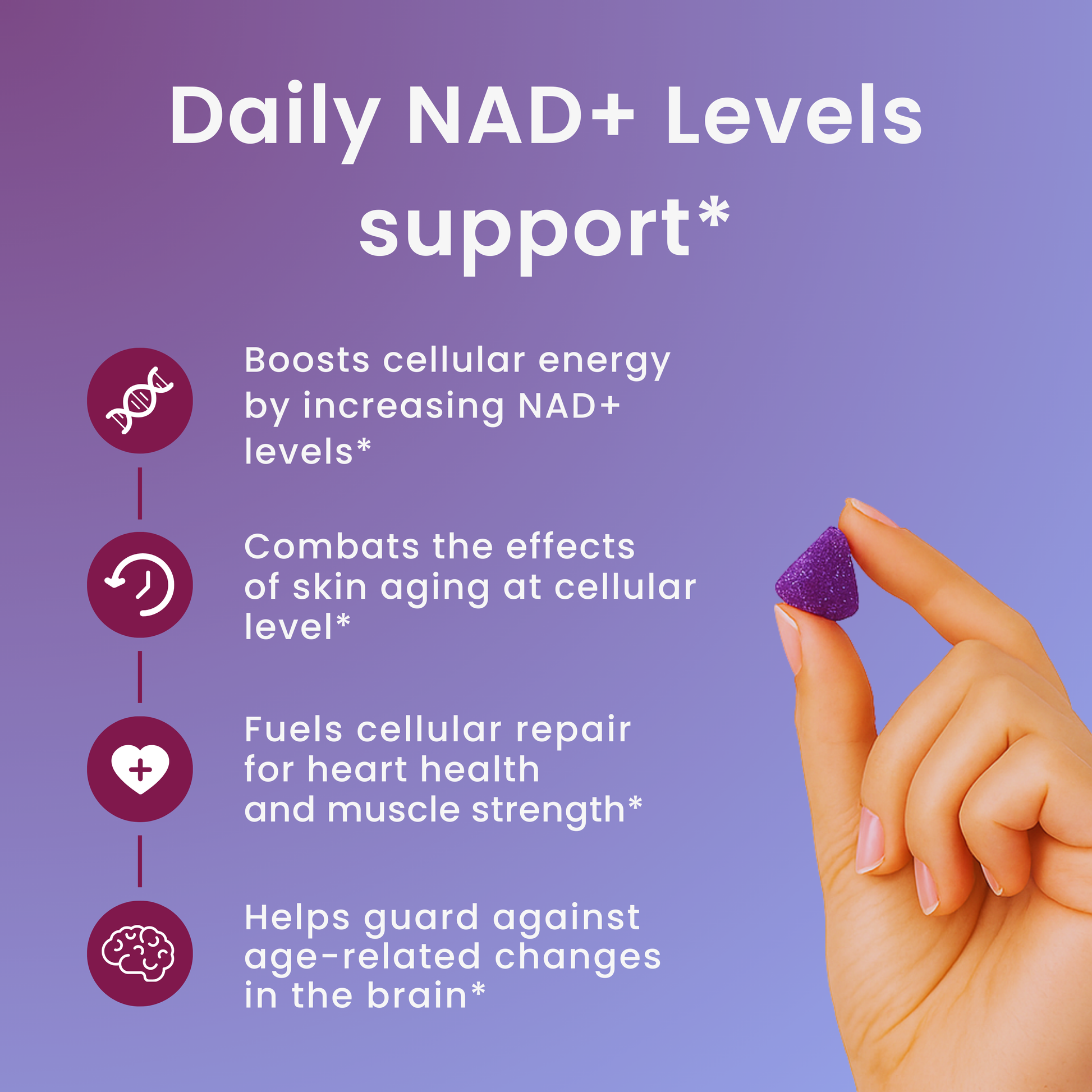 Daily NAD+ Levels support*

Boosts cellular energy by increasing NAD+ levels*

Combats the effects of skin aging at cellular level*

Fuels cellular repair for heart health and muscle strength*

Helps guard against age-related changes in the brain*